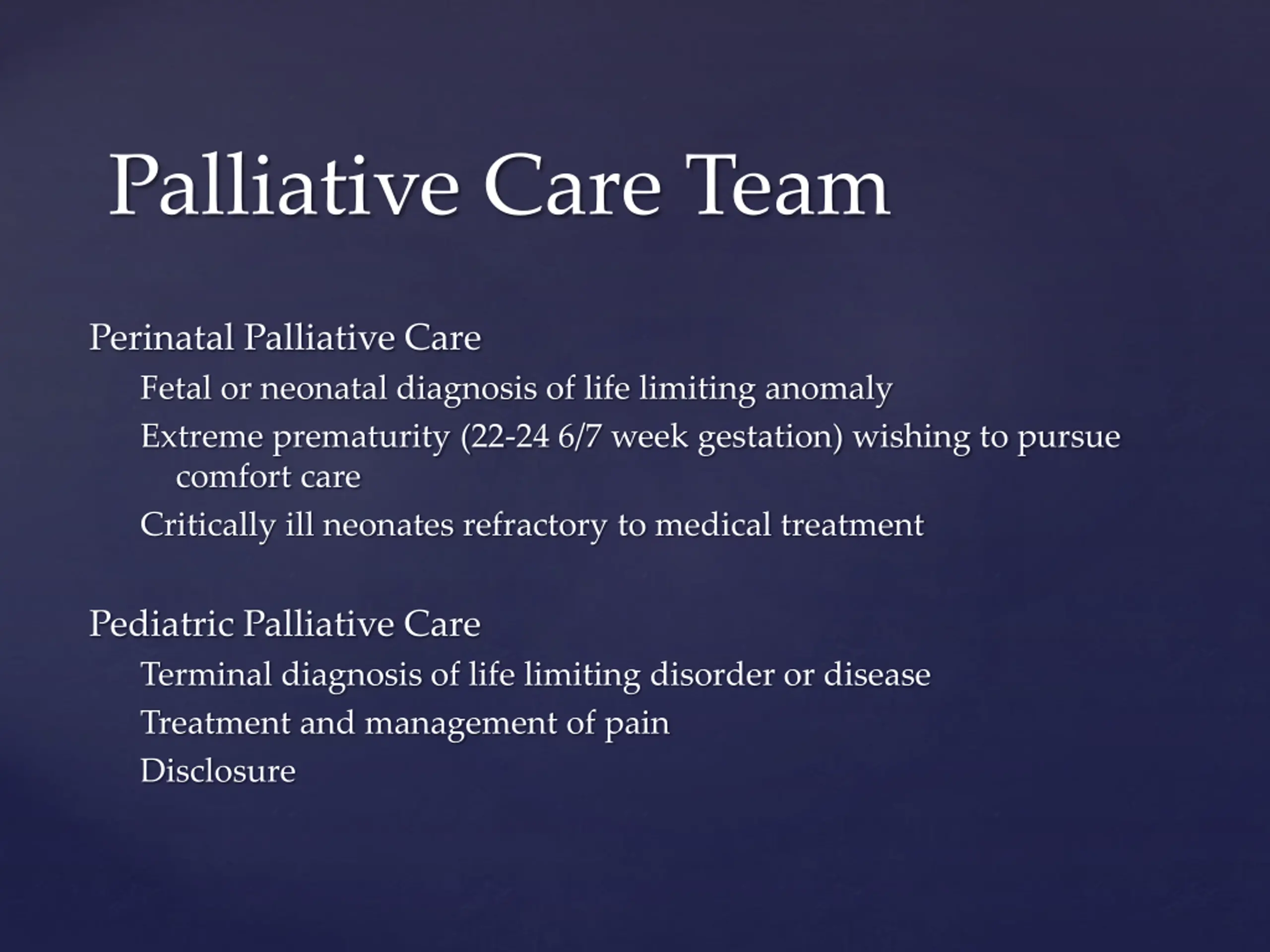 Palliative Care Team

Perinatal Palliative Care

Fetal or neonatal diagnosis of life limiting anomaly

Extreme prematurity (22-24 6/7 week gestation) wishing to pursue comfort care

Critically ill neonates refractory to medical treatment

Pediatric Palliative Care

Terminal diagnosis of life limiting disorder or disease

Treatment and management of pain

Disclosure